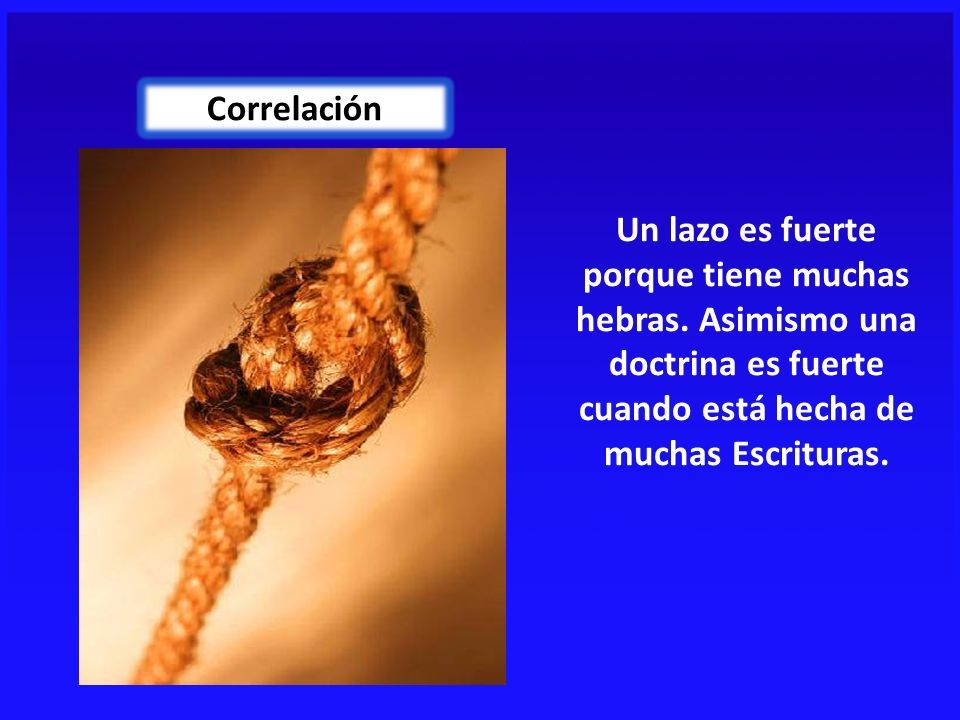 Correlación

Un lazo es fuerte porque tiene muchas hebras. Asimismo una doctrina es fuerte cuando está hecha de muchas Escrituras.